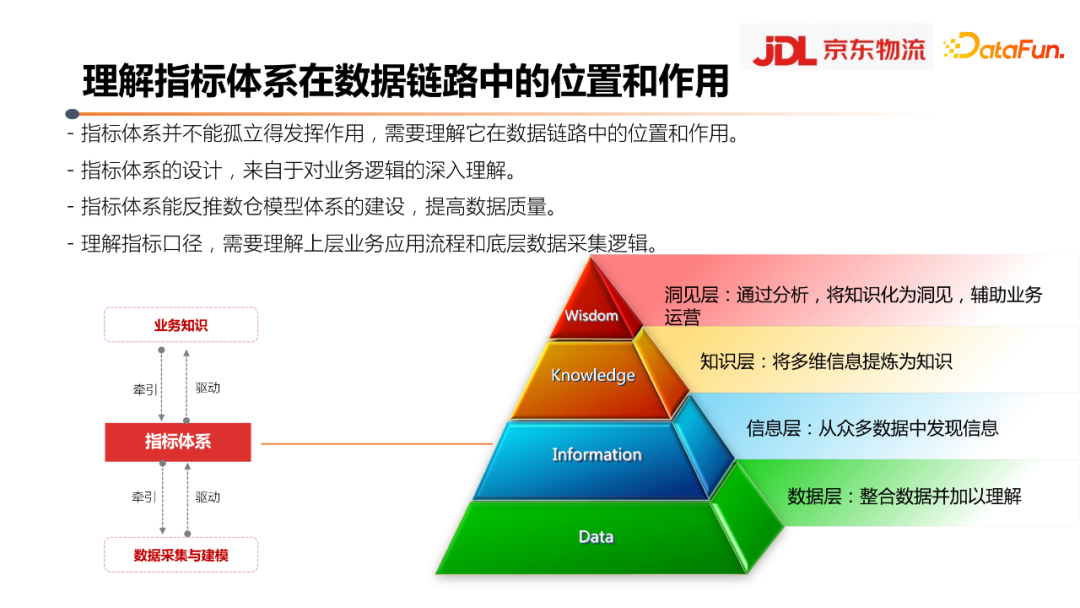 JDL 京东物流 DataFun.

理解指标体系在数据链路中的位置和作用

- 指标体系并不能孤立得发挥作用，需要理解它在数据链路中的位置和作用。
- 指标体系的设计，来自于对业务逻辑的深入理解。
- 指标体系能反推数仓模型体系的建设，提高数据质量。
- 理解指标口径，需要理解上层业务应用流程和底层数据采集逻辑。

业务知识
牵引
驱动
指标体系
牵引
驱动
数据采集与建模

Wisdom
Knowledge
Information
Data

洞见层：通过分析，将知识化为洞见，辅助业务运营
知识层：将多维信息提炼为知识
信息层：从众多数据中发现信息
数据层：整合数据并加以理解